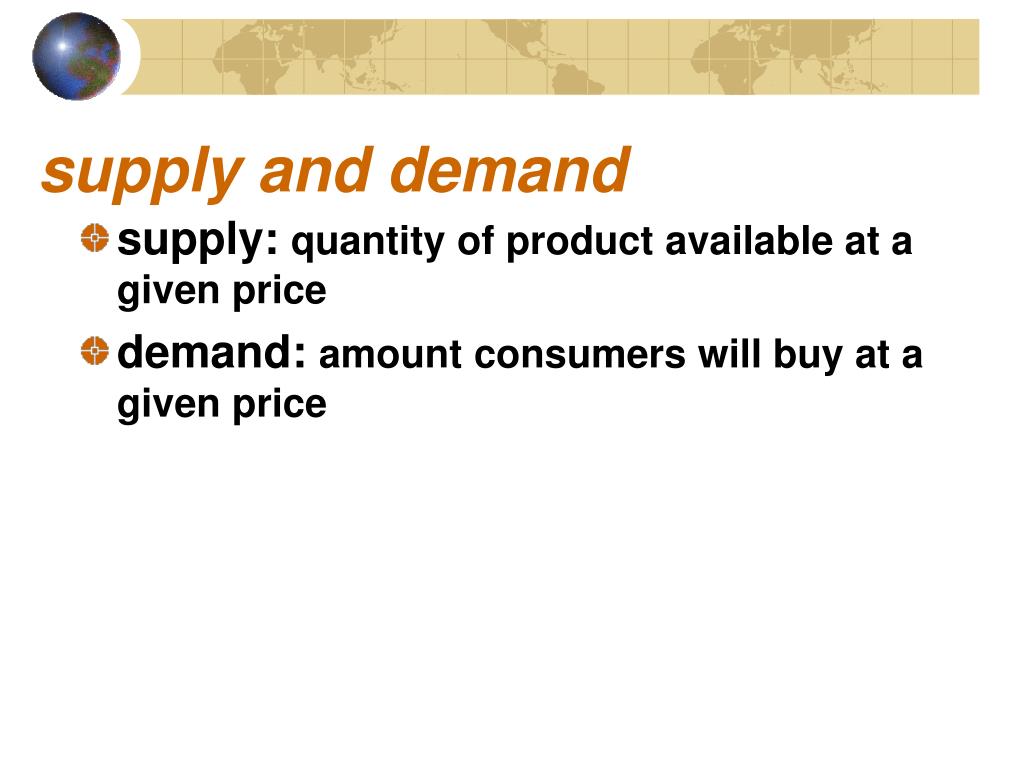 supply and demand

supply: quantity of product available at a given price

demand: amount consumers will buy at a given price